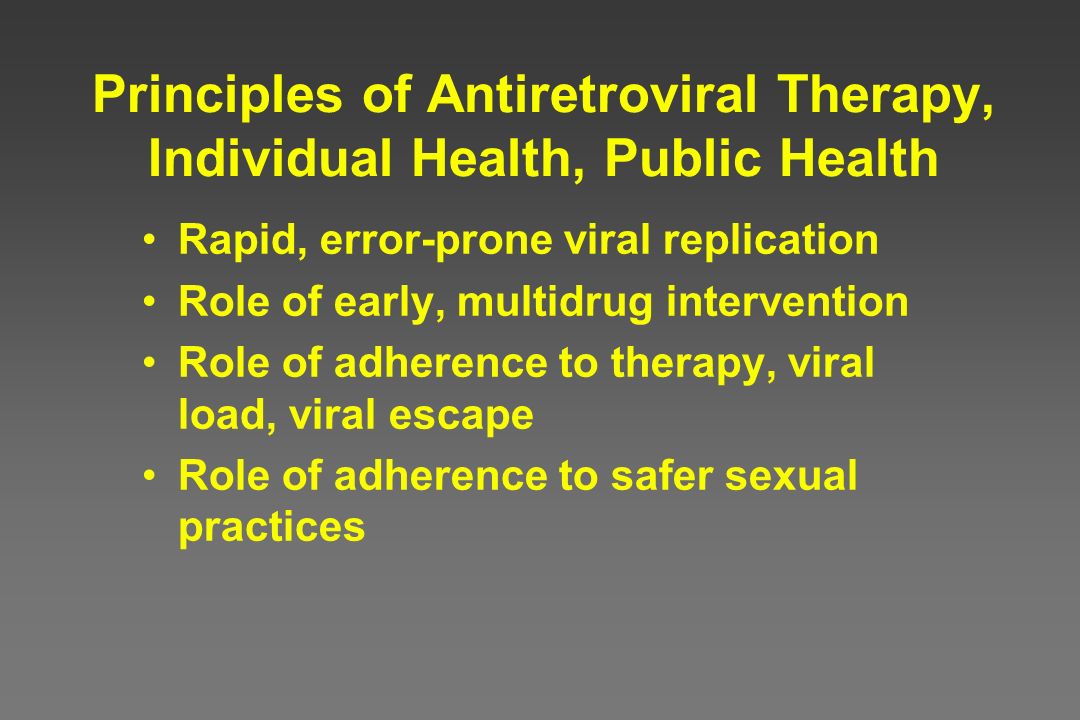 Principles of Antiretroviral Therapy, Individual Health, Public Health

• Rapid, error-prone viral replication
• Role of early, multidrug intervention
• Role of adherence to therapy, viral load, viral escape
• Role of adherence to safer sexual practices